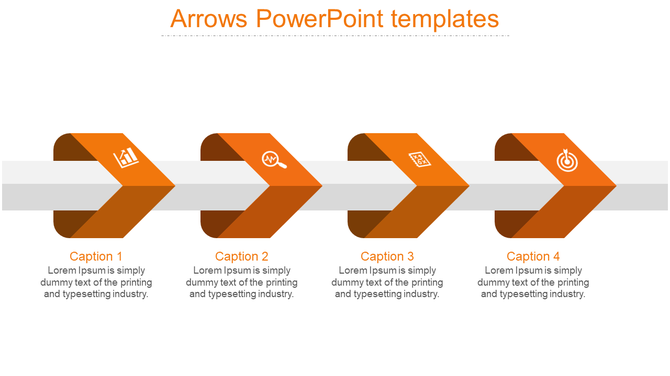 Arrows PowerPoint templates

Caption 1
Lorem Ipsum is simply dummy text of the printing and typesetting industry.

Caption 2
Lorem Ipsum is simply dummy text of the printing and typesetting industry.

Caption 3
Lorem Ipsum is simply dummy text of the printing and typesetting industry.

Caption 4
Lorem Ipsum is simply dummy text of the printing and typesetting industry.